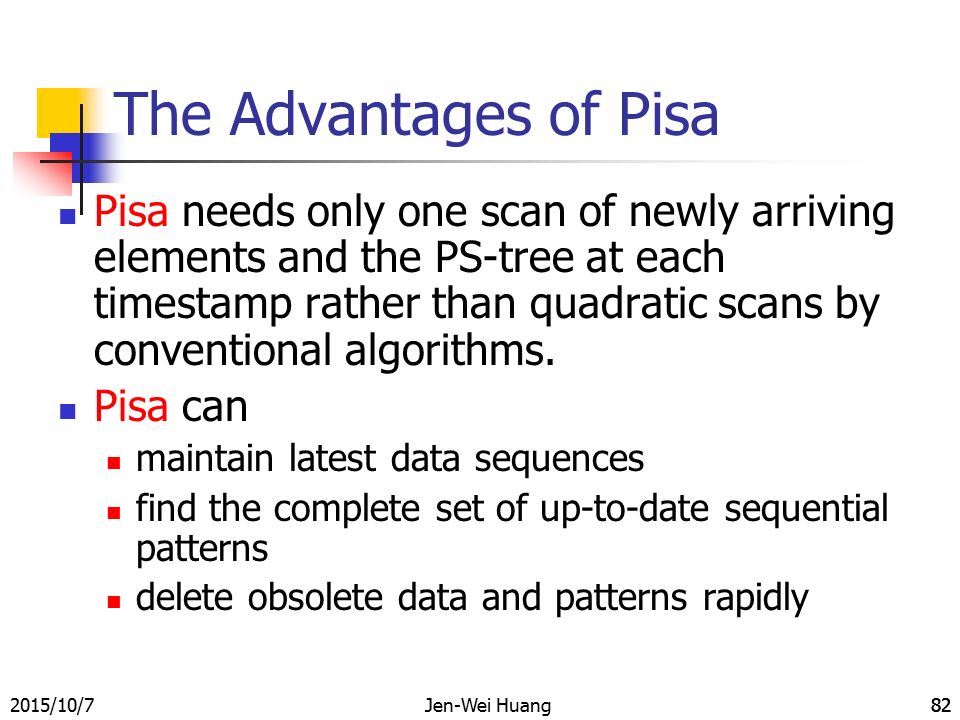 The Advantages of Pisa

- Pisa needs only one scan of newly arriving elements and the PS-tree at each timestamp rather than quadratic scans by conventional algorithms.
- Pisa can
  - maintain latest data sequences
  - find the complete set of up-to-date sequential patterns
  - delete obsolete data and patterns rapidly

2015/10/7 Jen-Wei Huang 82